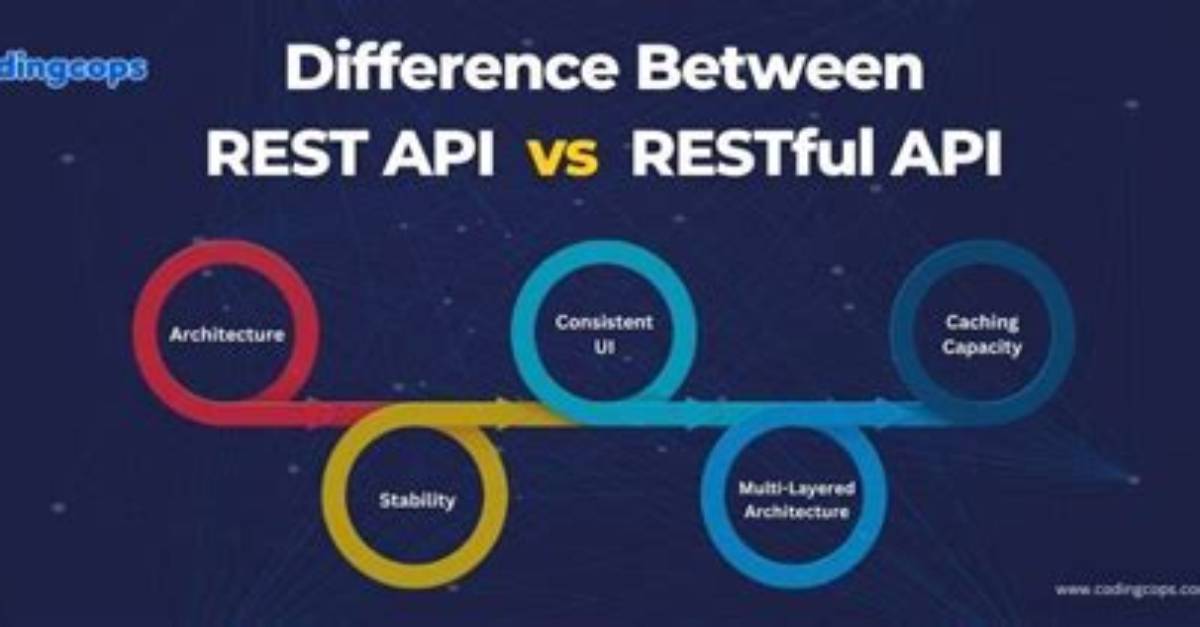 dingcops

Difference Between
REST API vs RESTful API

Architecture

Stability

Consistent UI

Multi-Layered Architecture

Caching Capacity

www.codingcops.co